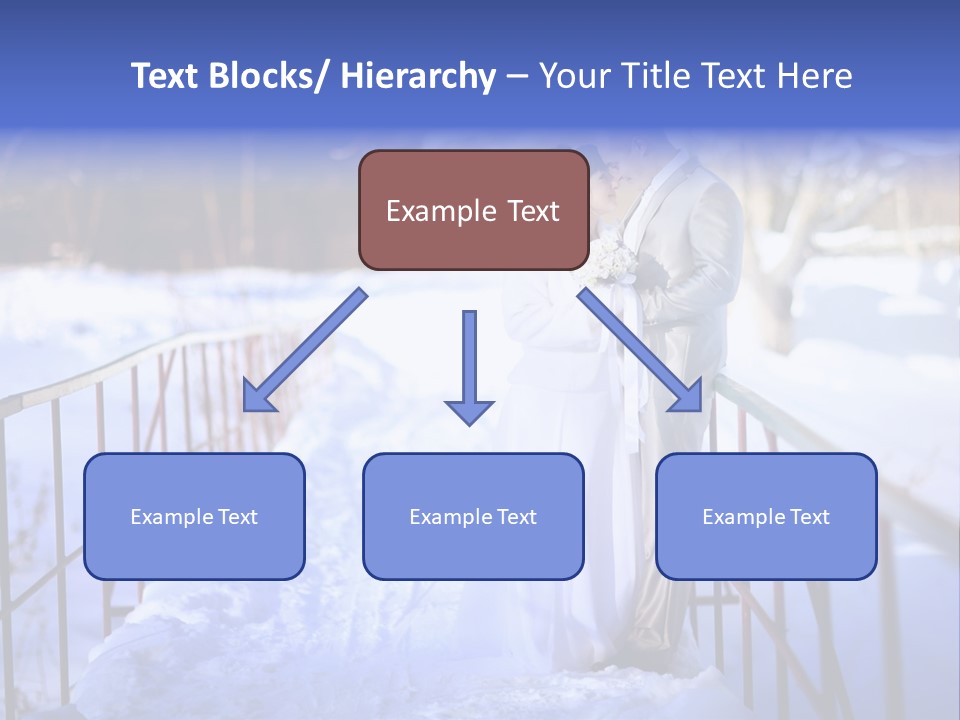 Text Blocks/ Hierarchy – Your Title Text Here

Example Text

Example Text

Example Text

Example Text